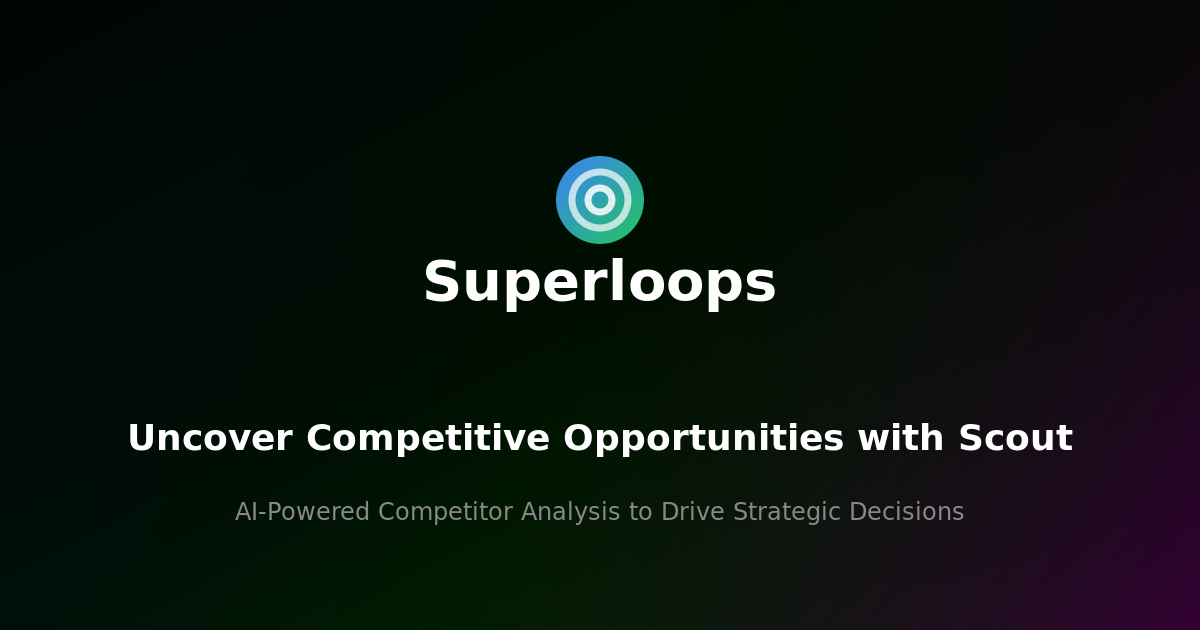 Superloops

Uncover Competitive Opportunities with Scout

AI-Powered Competitor Analysis to Drive Strategic Decisions